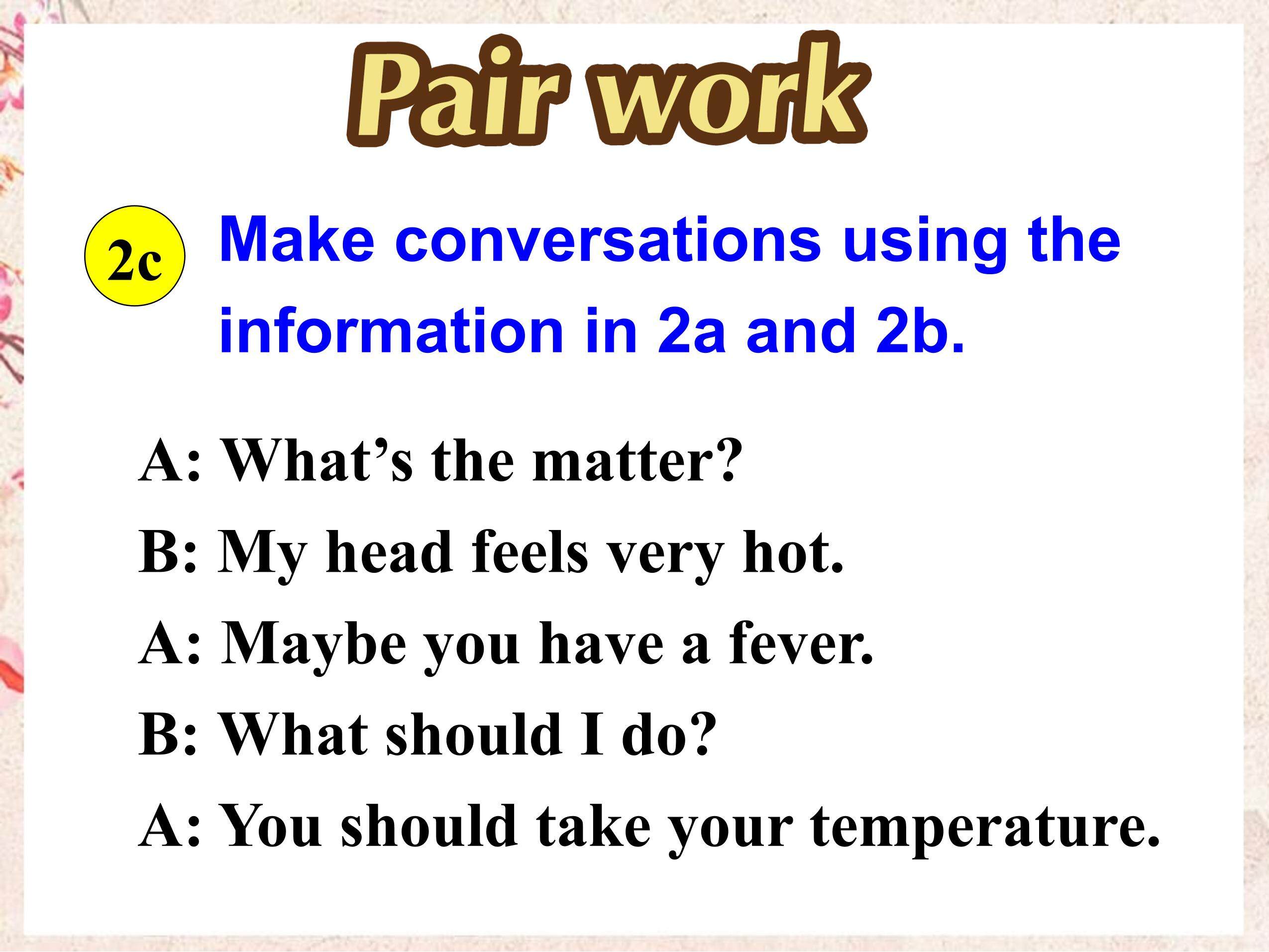 Pair work

2c Make conversations using the information in 2a and 2b.

A: What’s the matter?
B: My head feels very hot.
A: Maybe you have a fever.
B: What should I do?
A: You should take your temperature.